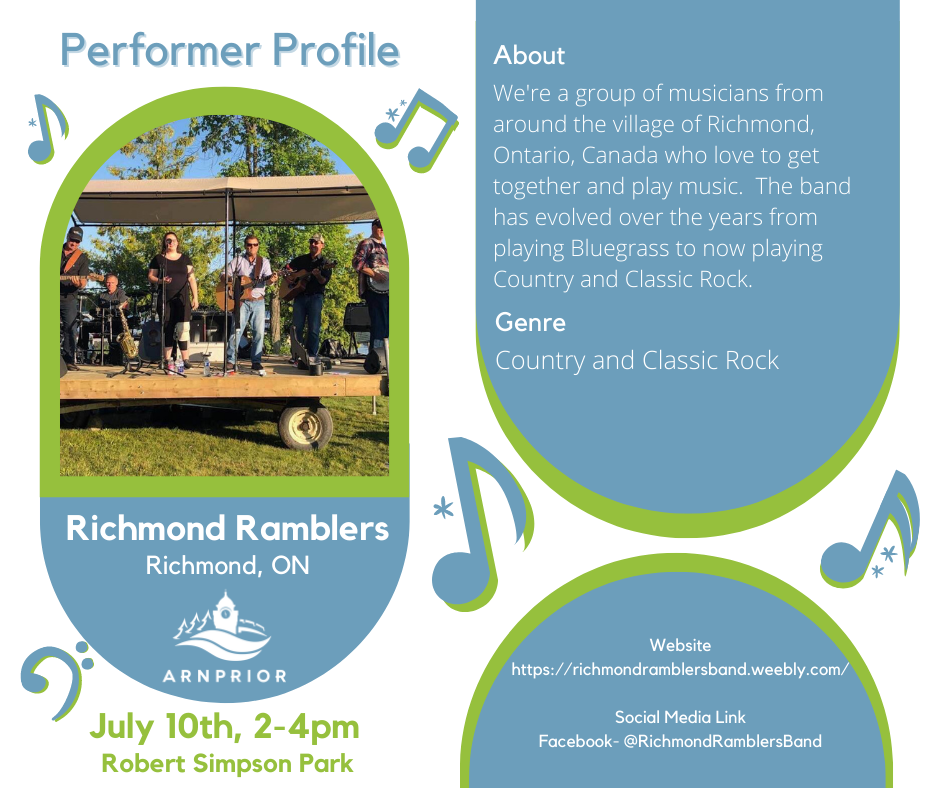 Performer Profile

Richmond Ramblers
Richmond, ON

ARNPRIOR

July 10th, 2-4pm
Robert Simpson Park

About
We're a group of musicians from around the village of Richmond, Ontario, Canada who love to get together and play music.  The band has evolved over the years from playing Bluegrass to now playing Country and Classic Rock.

Genre
Country and Classic Rock

Website
https://richmondramblersband.weebly.com/

Social Media Link
Facebook- @RichmondRamblersBand